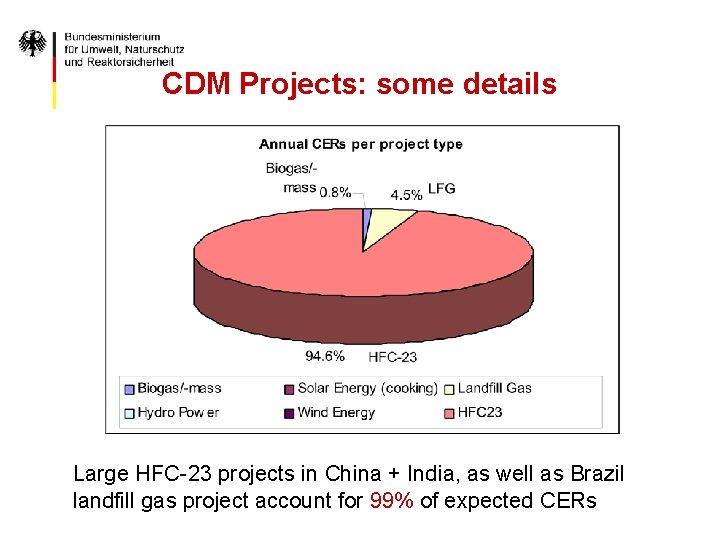 Bundesministerium
für Umwelt, Naturschutz
und Reaktorsicherheit

CDM Projects: some details

Annual CERs per project type

Biogas/-mass 0.8%
4.5% LFG
94.6% HFC-23

Biogas/-mass
Solar Energy (cooking)
Landfill Gas
Hydro Power
Wind Energy
HFC23

Large HFC-23 projects in China + India, as well as Brazil landfill gas project account for 99% of expected CERs